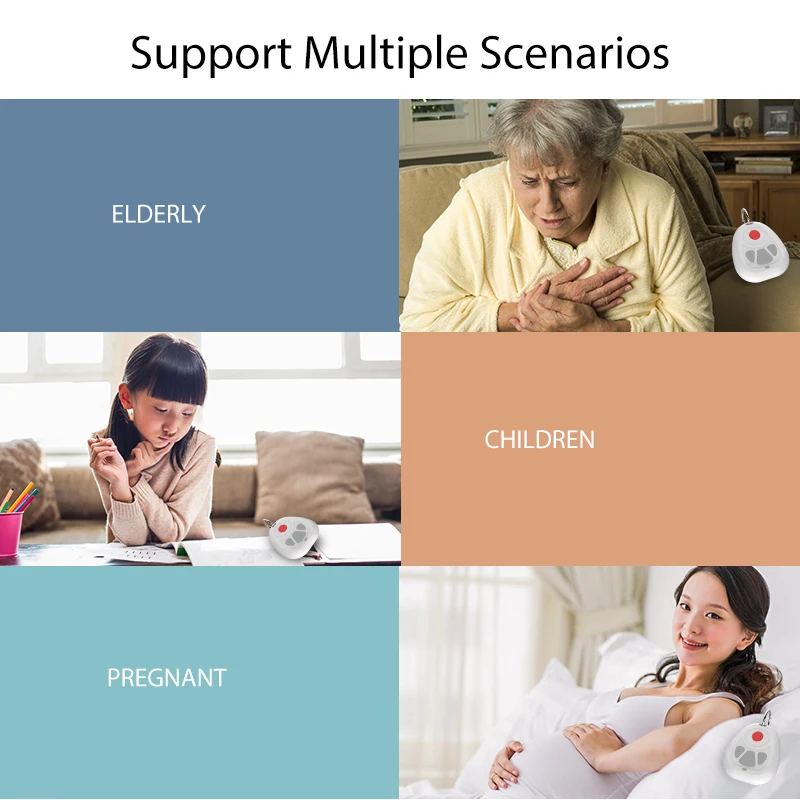 Support Multiple Scenarios

ELDERLY

CHILDREN

PREGNANT